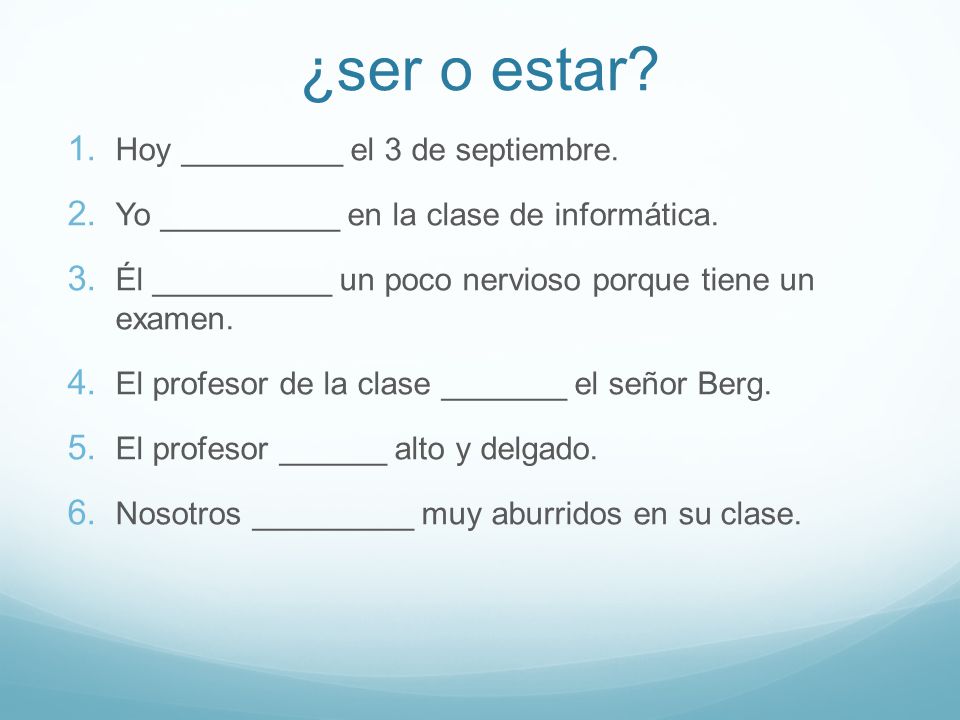 ¿ser o estar?

1. Hoy _________ el 3 de septiembre.
2. Yo __________ en la clase de informática.
3. Él __________ un poco nervioso porque tiene un examen.
4. El profesor de la clase _______ el señor Berg.
5. El profesor ______ alto y delgado.
6. Nosotros _________ muy aburridos en su clase.